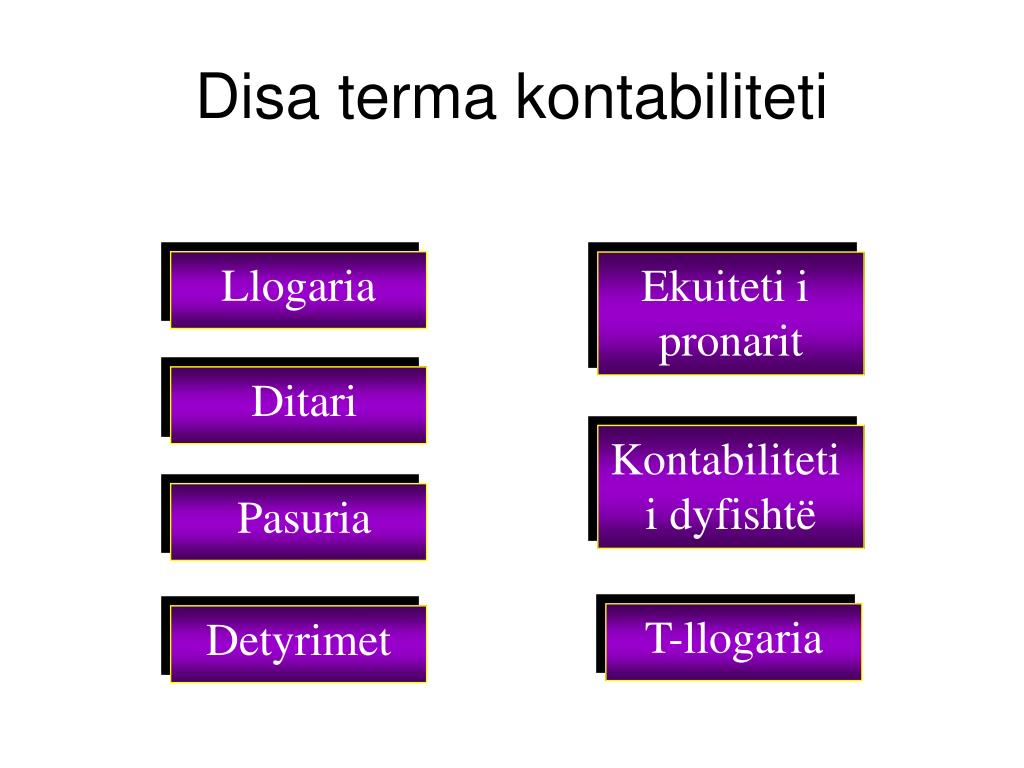 Disa terma kontabiliteti

Llogaria

Ditari

Pasuria

Detyrimet

Ekuiteti i pronarit

Kontabiliteti i dyfishtë

T-llogaria